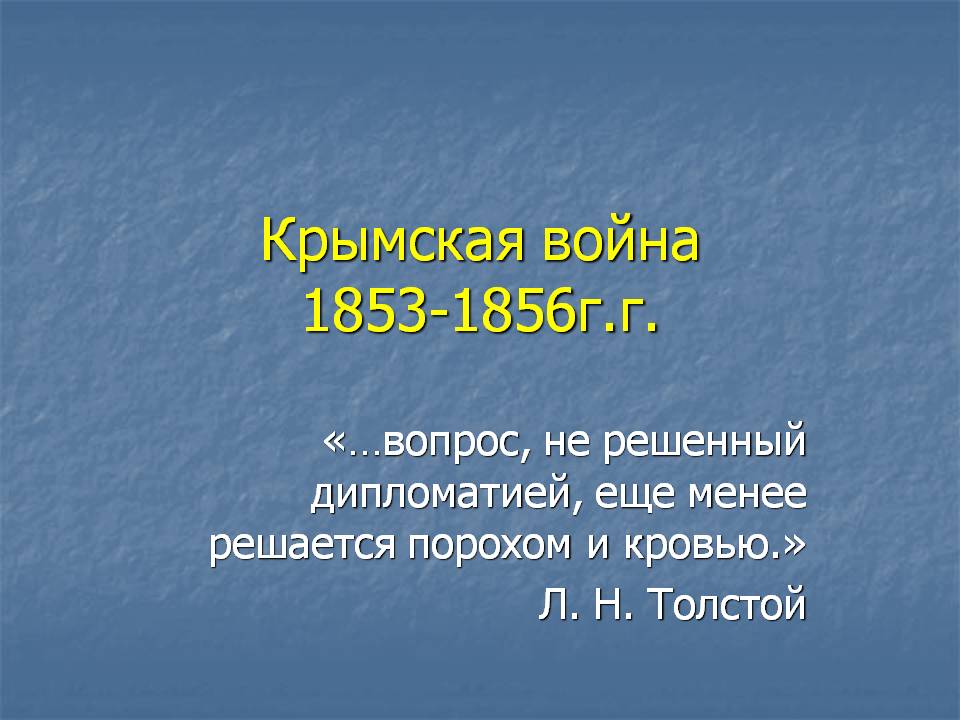 Крымская война
1853-1856г.г.

«…вопрос, не решенный дипломатией, еще менее решается порохом и кровью.»

Л. Н. Толстой